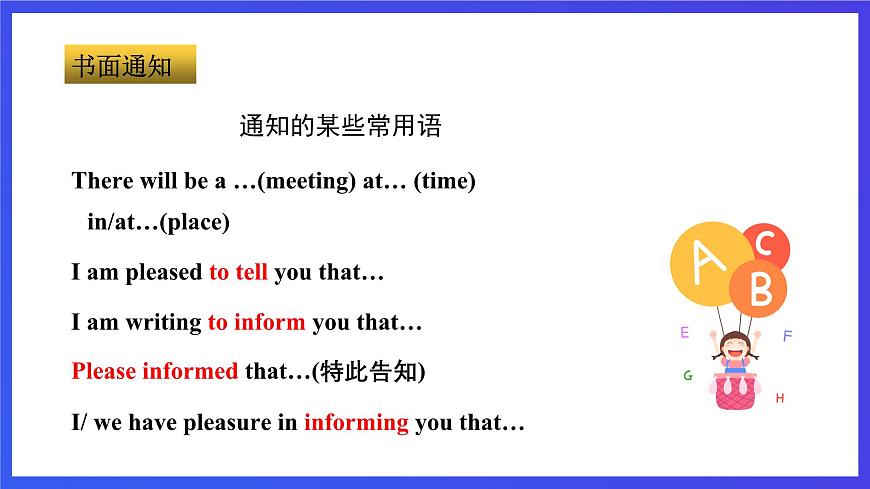 书面通知

通知的某些常用语

There will be a …(meeting) at… (time) in/at…(place)

I am pleased to tell you that…

I am writing to inform you that…

Please informed that…(特此告知)

I/ we have pleasure in informing you that…

A C B E F G H